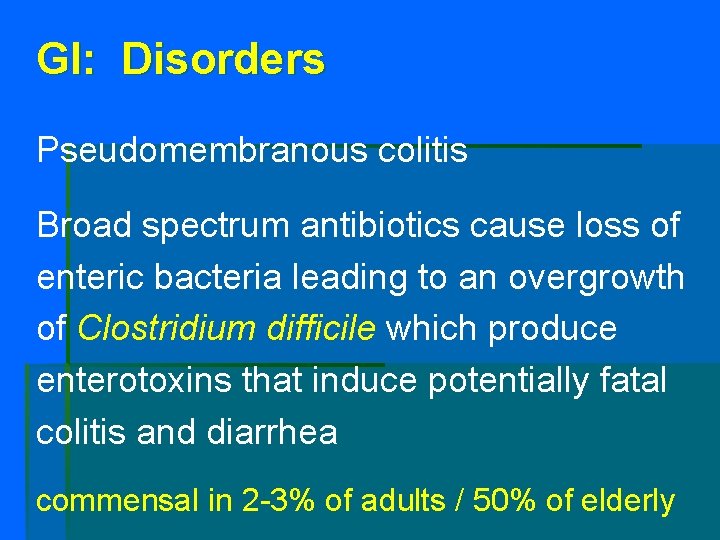 GI: Disorders

Pseudomembranous colitis

Broad spectrum antibiotics cause loss of enteric bacteria leading to an overgrowth of Clostridium difficile which produce enterotoxins that induce potentially fatal colitis and diarrhea

commensal in 2-3% of adults / 50% of elderly